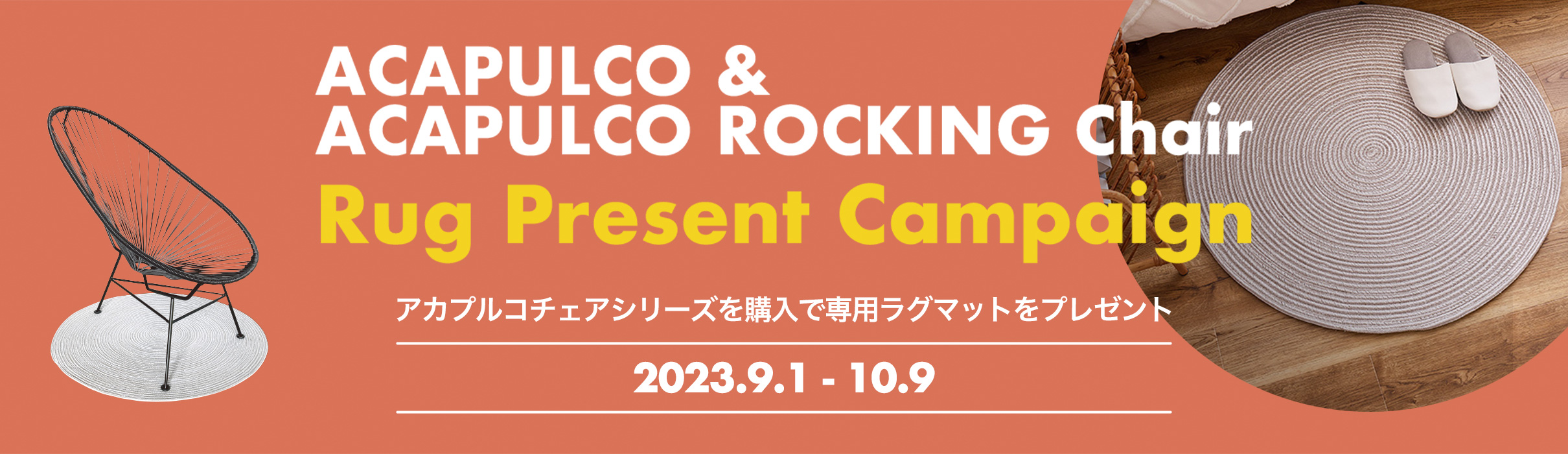 ACAPULCO &
ACAPULCO ROCKING Chair
Rug Present Campaign

アカプルコチェアシリーズを購入で専用ラグマットをプレゼント

2023.9.1 - 10.9